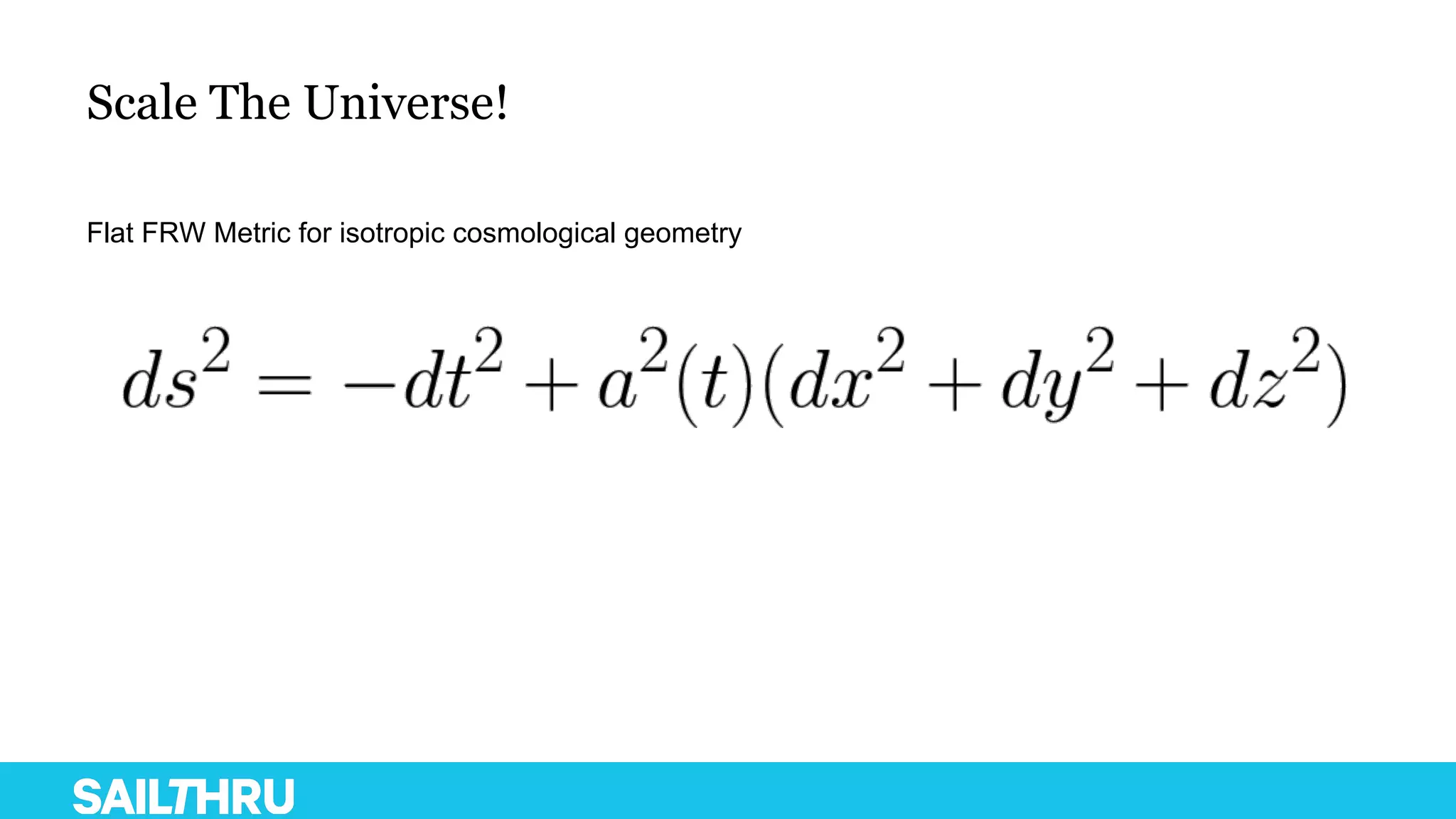 Scale The Universe!

Flat FRW Metric for isotropic cosmological geometry

$ds^2 = -dt^2 + a^2(t)(dx^2 + dy^2 + dz^2)$

SAILTHRU